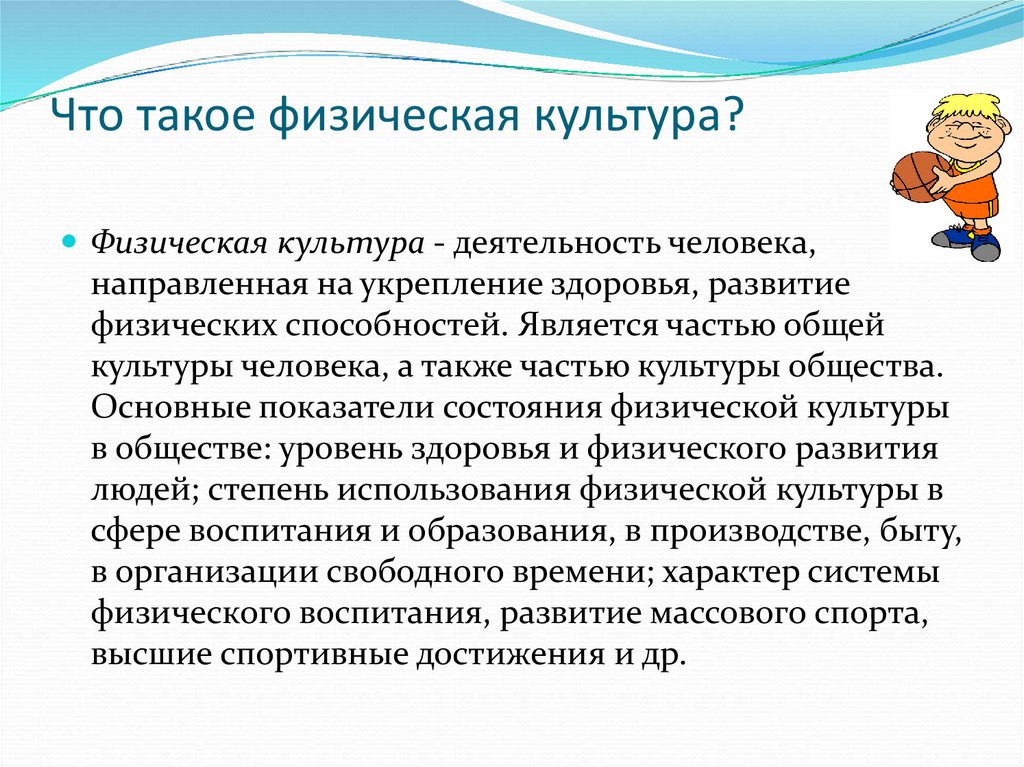 Что такое физическая культура?

Физическая культура - деятельность человека, направленная на укрепление здоровья, развитие физических способностей. Является частью общей культуры человека, а также частью культуры общества. Основные показатели состояния физической культуры в обществе: уровень здоровья и физического развития людей; степень использования физической культуры в сфере воспитания и образования, в производстве, быту, в организации свободного времени; характер системы физического воспитания, развитие массового спорта, высшие спортивные достижения и др.